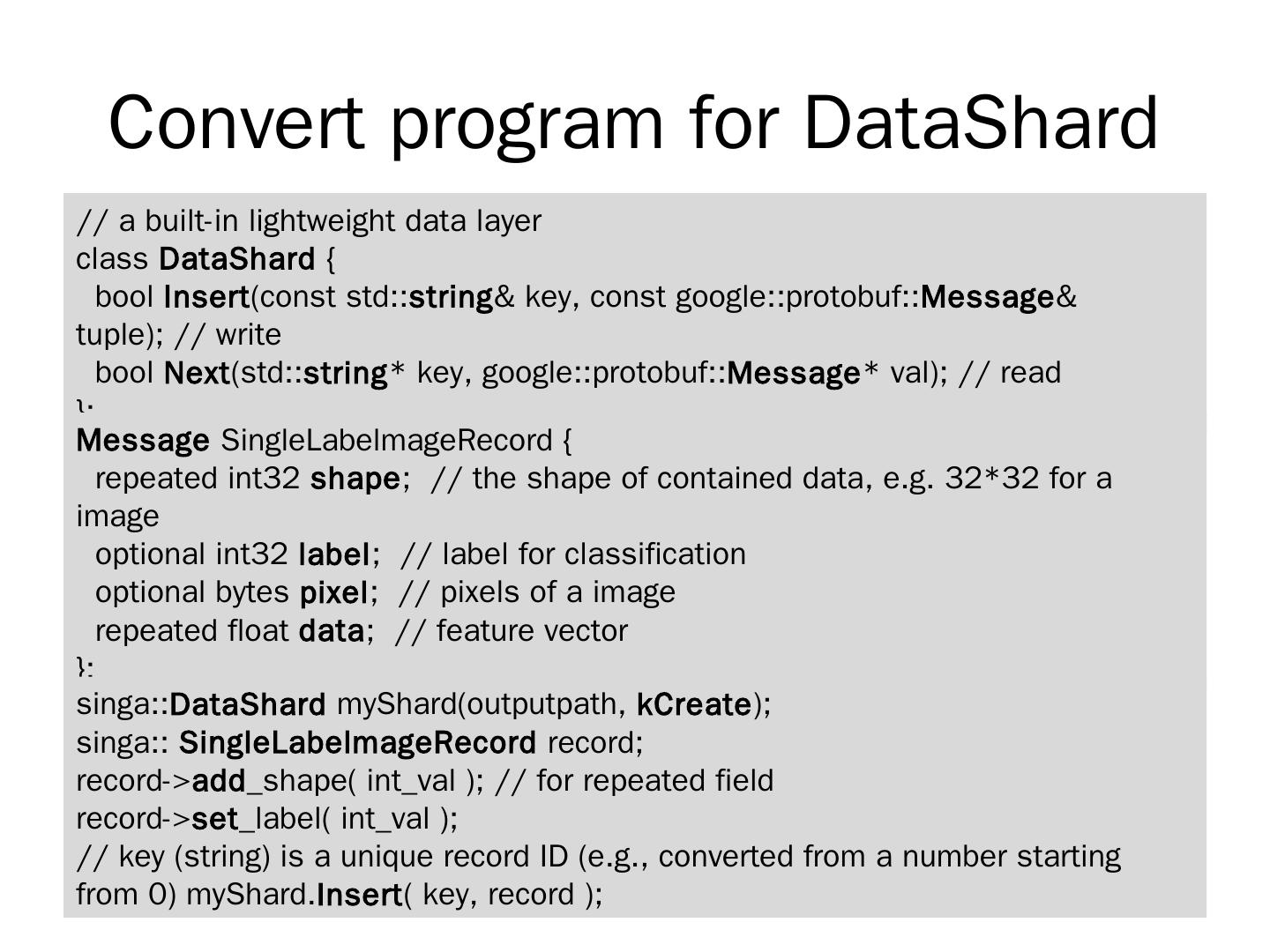 Convert program for DataShard

// a built-in lightweight data layer
class DataShard {
bool Insert(const std::string& key, const google::protobuf::Message& tuple); // write
bool Next(std::string* key, google::protobuf::Message* val); // read
};
Message SingleLabelImageRecord {
repeated int32 shape; // the shape of contained data, e.g. 32*32 for a image
optional int32 label; // label for classification
optional bytes pixel; // pixels of a image
repeated float data; // feature vector
};
singa::DataShard myShard(outputpath, kCreate);
singa:: SingleLabelImageRecord record;
record->add_shape( int_val ); // for repeated field
record->set_label( int_val );
// key (string) is a unique record ID (e.g., converted from a number starting from 0) myShard.Insert( key, record );